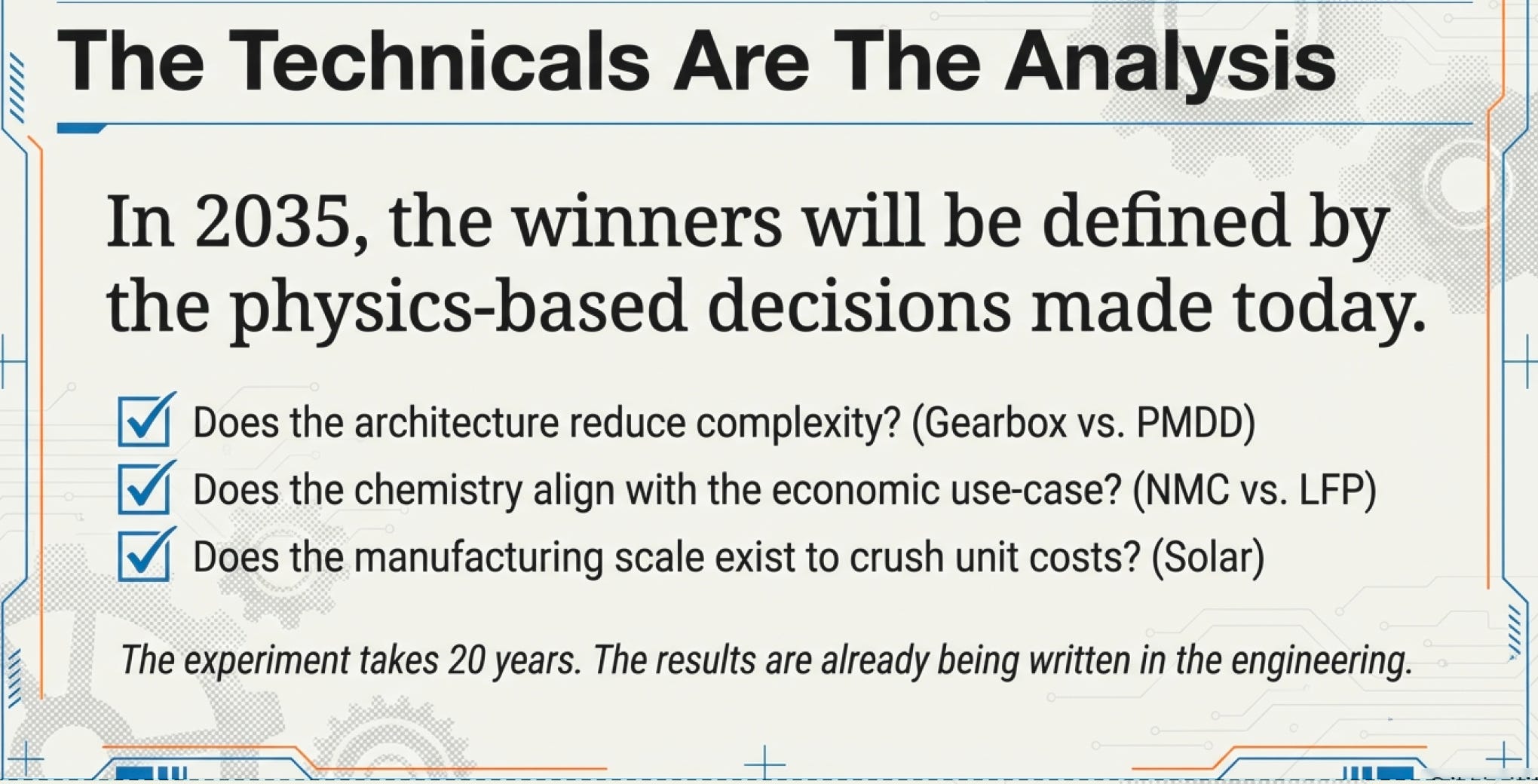 The Technicals Are The Analysis

In 2035, the winners will be defined by the physics-based decisions made today.

Does the architecture reduce complexity? (Gearbox vs. PMDD)
Does the chemistry align with the economic use-case? (NMC vs. LFP)
Does the manufacturing scale exist to crush unit costs? (Solar)

The experiment takes 20 years. The results are already being written in the engineering.